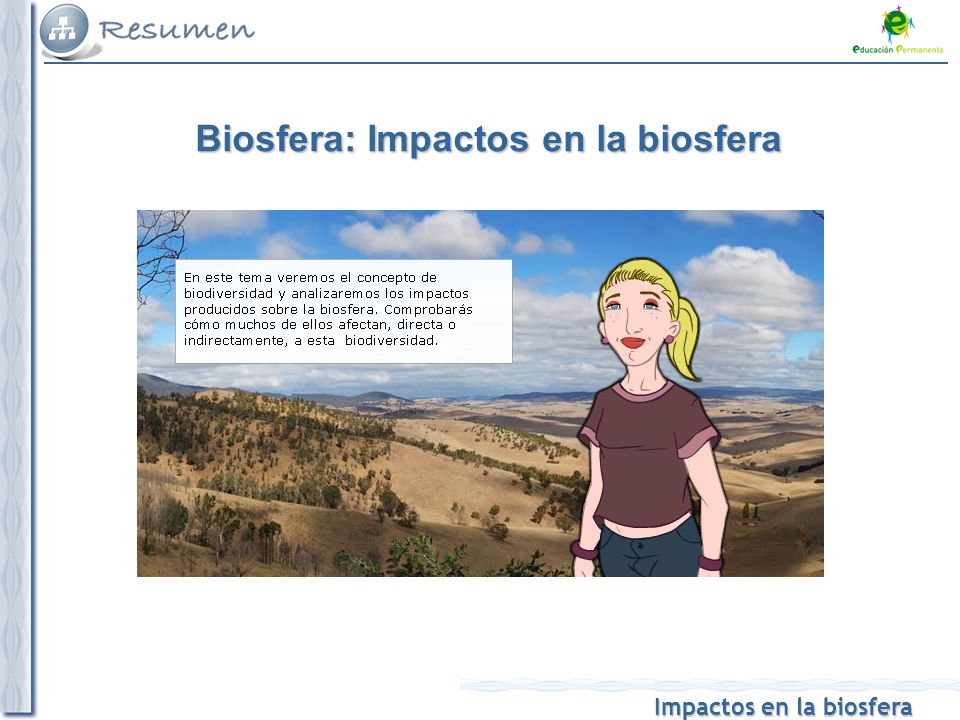 Resumen

Educación Permanente

Biosfera: Impactos en la biosfera

En este tema veremos el concepto de biodiversidad y analizaremos los impactos producidos sobre la biosfera. Comprobarás cómo muchos de ellos afectan, directa o indirectamente, a esta biodiversidad.

Impactos en la biosfera